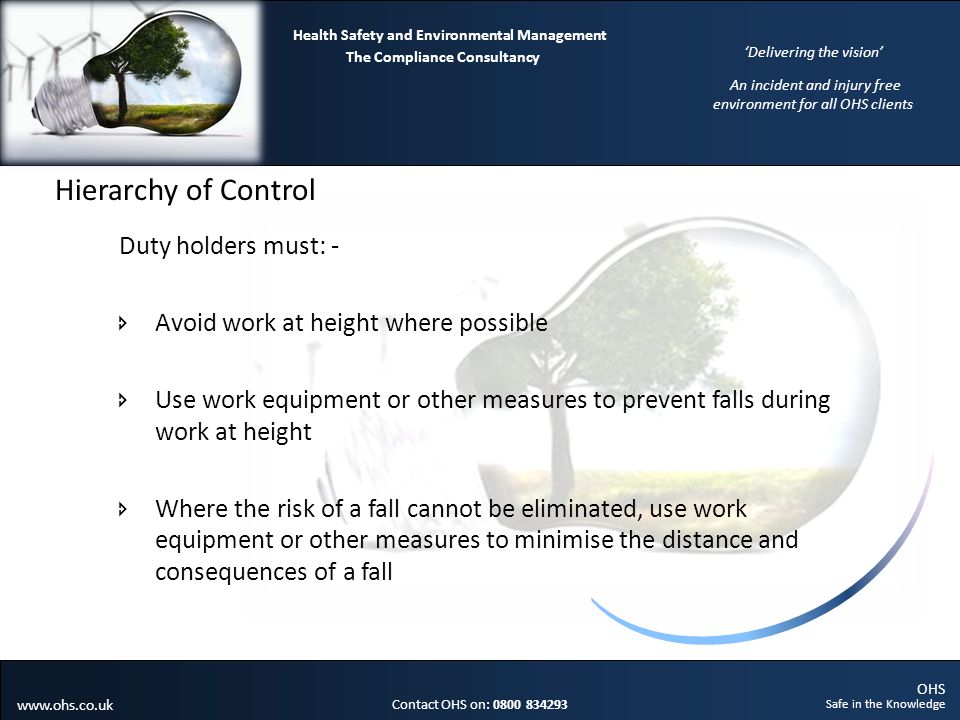 Health Safety and Environmental Management
The Compliance Consultancy

'Delivering the vision'

An incident and injury free environment for all OHS clients

Hierarchy of Control

Duty holders must: -

Avoid work at height where possible

Use work equipment or other measures to prevent falls during work at height

Where the risk of a fall cannot be eliminated, use work equipment or other measures to minimise the distance and consequences of a fall

www.ohs.co.uk

Contact OHS on: 0800 834293

OHS
Safe in the Knowledge